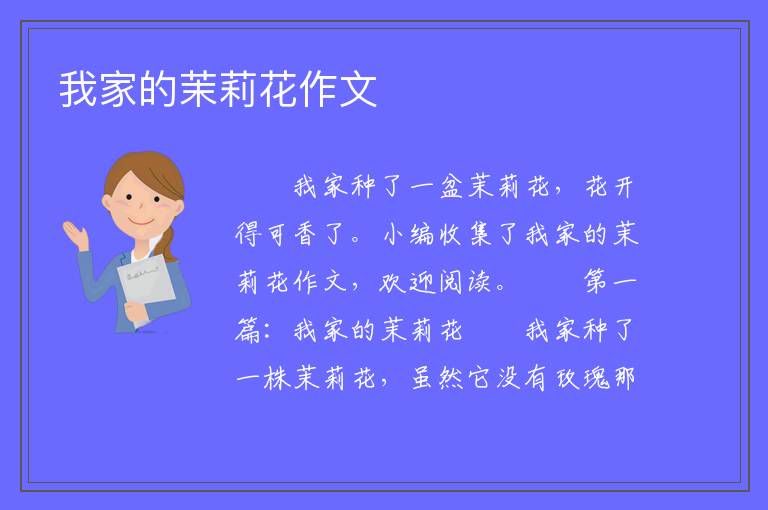 我家的茉莉花作文

我家种了一盆茉莉花，花开得可香了。小编收集了我家的茉莉花作文，欢迎阅读。　　第一篇：我家的茉莉花　　我家种了一株茉莉花，虽然它没有玫瑰那